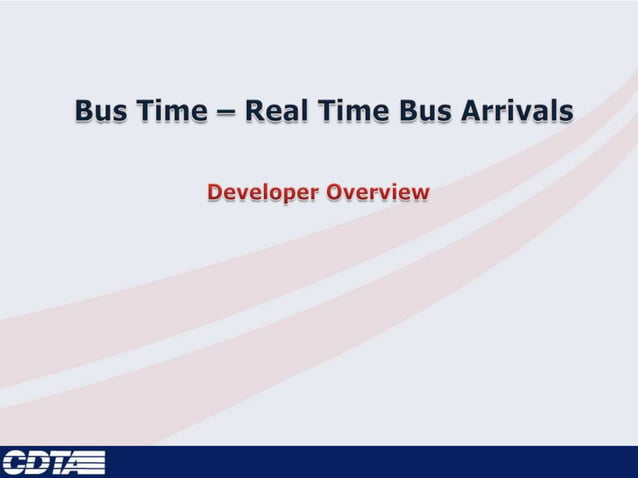 Bus Time – Real Time Bus Arrivals

Developer Overview

CDTA